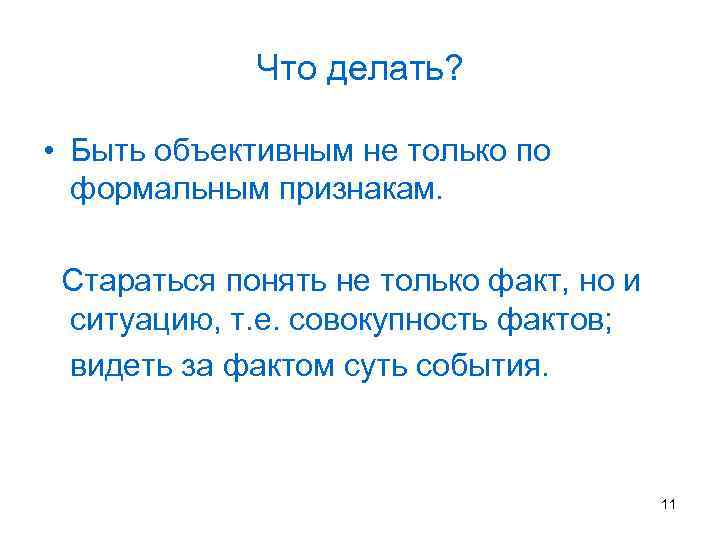 Что делать?

• Быть объективным не только по формальным признакам.

Стараться понять не только факт, но и ситуацию, т.е. совокупность фактов;

видеть за фактом суть события.

11